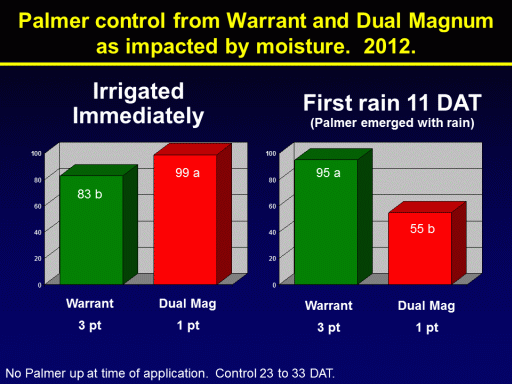 Palmer control from Warrant and Dual Magnum as impacted by moisture. 2012.

Irrigated Immediately

100
80
60
40
20
0

83 b
99 a

Warrant
3 pt

Dual Mag
1 pt

First rain 11 DAT
(Palmer emerged with rain)

100
80
60
40
20
0

95 a
55 b

Warrant
3 pt

Dual Mag
1 pt

No Palmer up at time of application. Control 23 to 33 DAT.